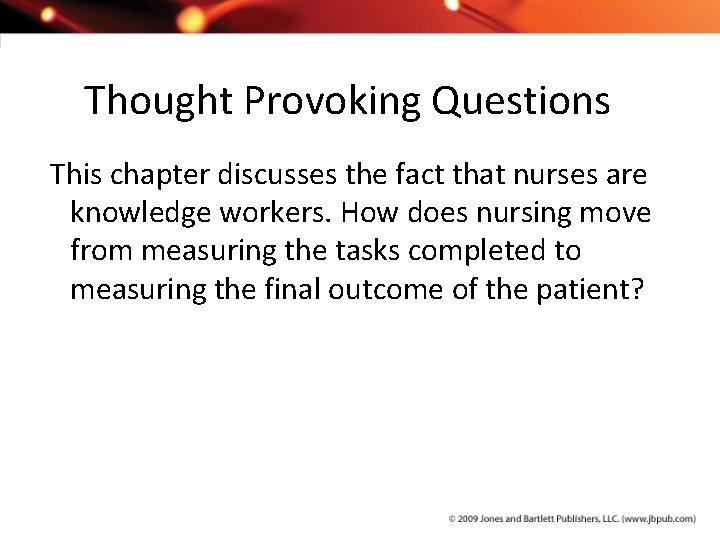 Thought Provoking Questions

This chapter discusses the fact that nurses are knowledge workers. How does nursing move from measuring the tasks completed to measuring the final outcome of the patient?

© 2009 Jones and Bartlett Publishers, LLC. (www.jbpub.com)